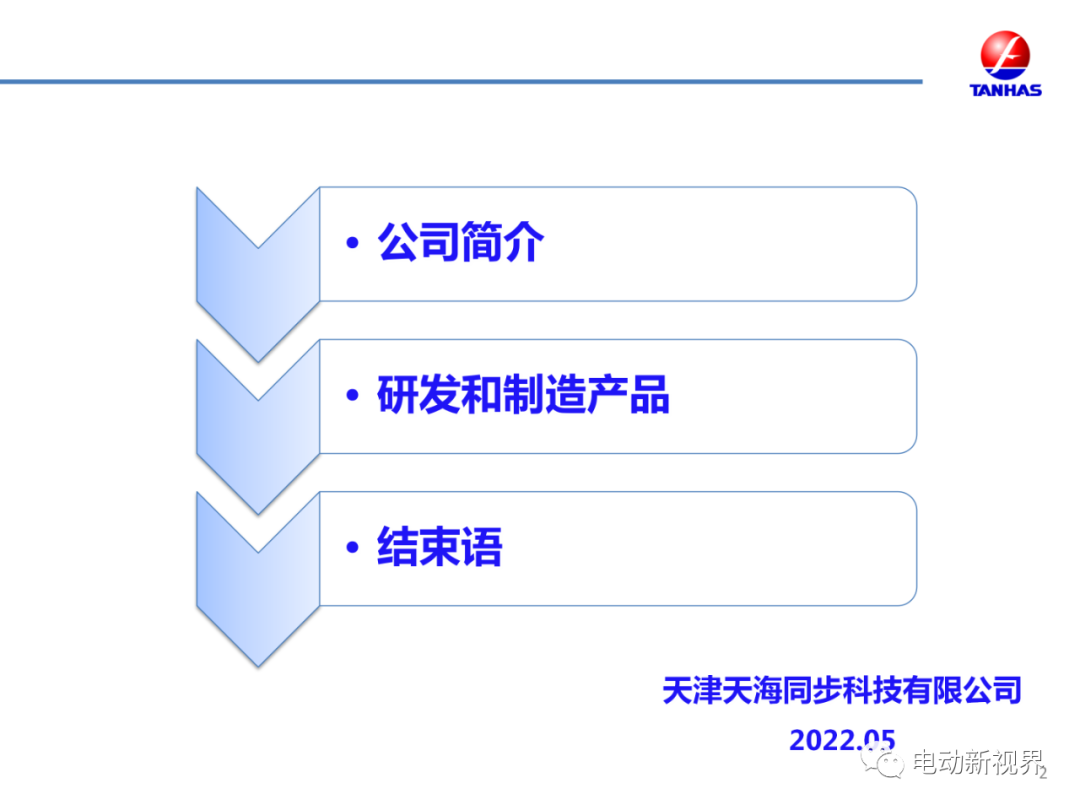 TANHAS

• 公司简介

• 研发和制造产品

• 结束语

天津天海同步科技有限公司

2022.05

电动新视界

2